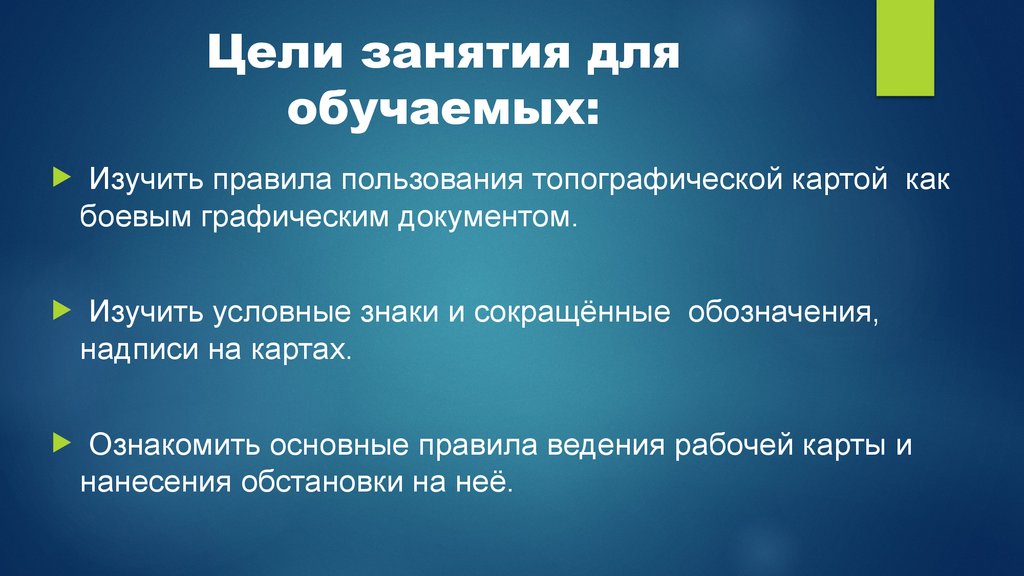 Цели занятия для обучаемых:

Изучить правила пользования топографической картой как боевым графическим документом.

Изучить условные знаки и сокращённые обозначения, надписи на картах.

Ознакомить основные правила ведения рабочей карты и нанесения обстановки на неё.